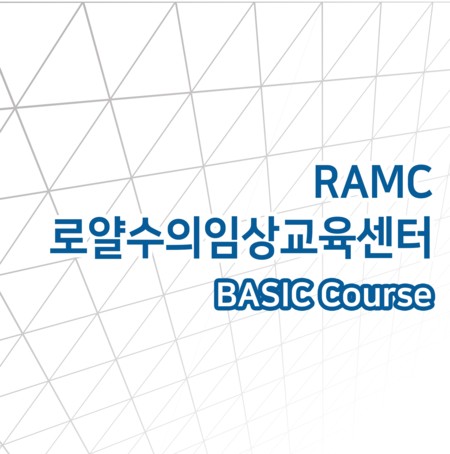 RAMC
로얄수의임상교육센터
BASIC Course